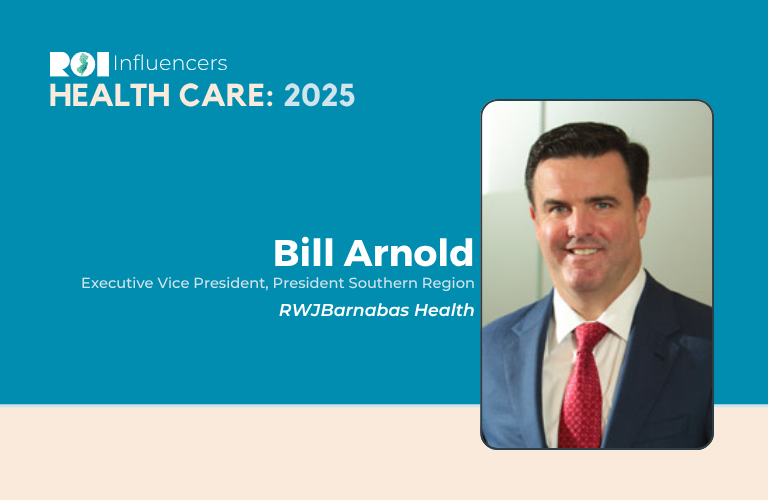 ROI Influencers
HEALTH CARE: 2025

Bill Arnold
Executive Vice President, President Southern Region
RWJBarnabas Health